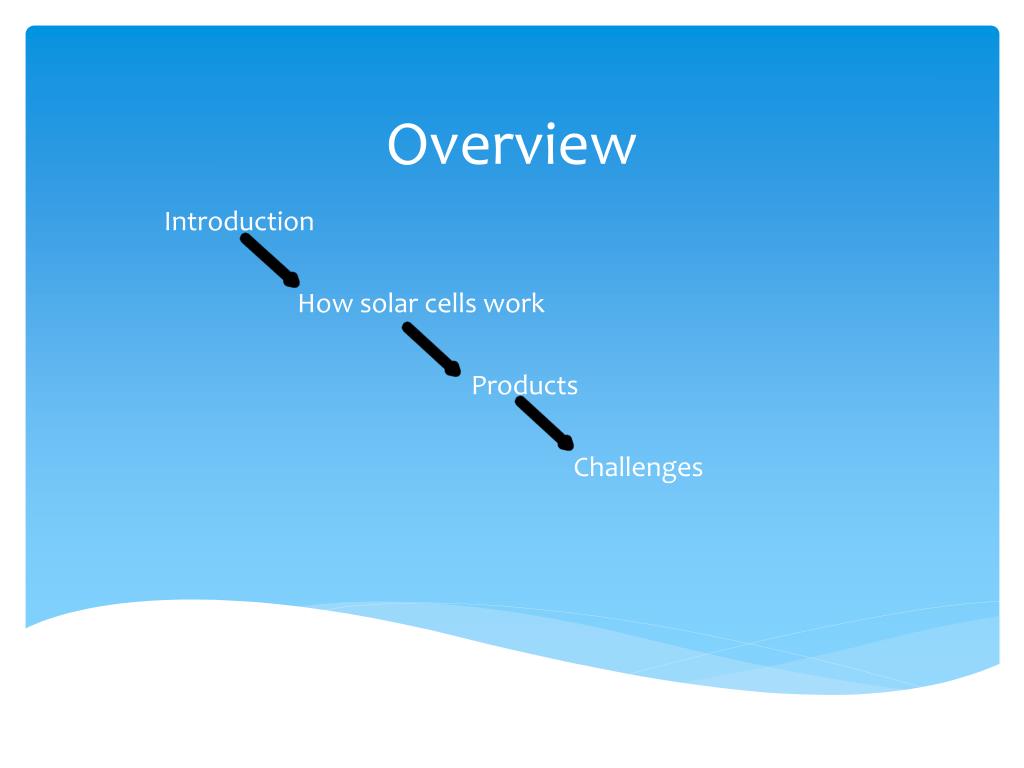 Overview

Introduction

How solar cells work

Products

Challenges